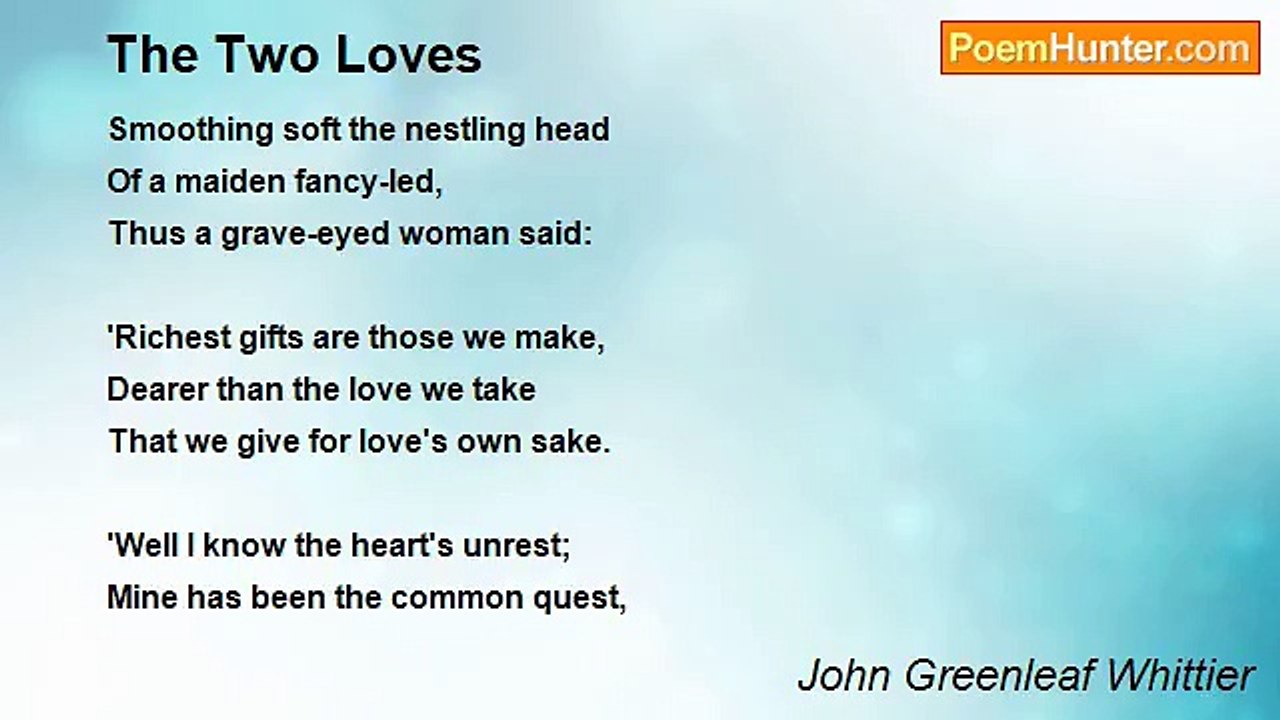 The Two Loves

PoemHunter.com

Smoothing soft the nestling head
Of a maiden fancy-led,
Thus a grave-eyed woman said:

'Richest gifts are those we make,
Dearer than the love we take
That we give for love's own sake.

'Well I know the heart's unrest;
Mine has been the common quest,

John Greenleaf Whittier